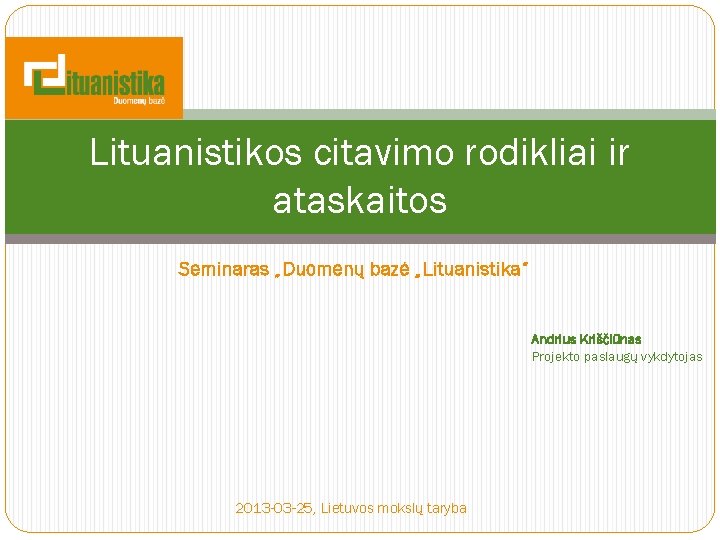 Lituanistika
Duomenų bazė

Lituanistikos citavimo rodikliai ir ataskaitos

Seminaras „Duomenų bazė „Lituanistika“

Andrius Kriščiūnas
Projekto paslaugų vykdytojas

2013-03-25, Lietuvos mokslų taryba